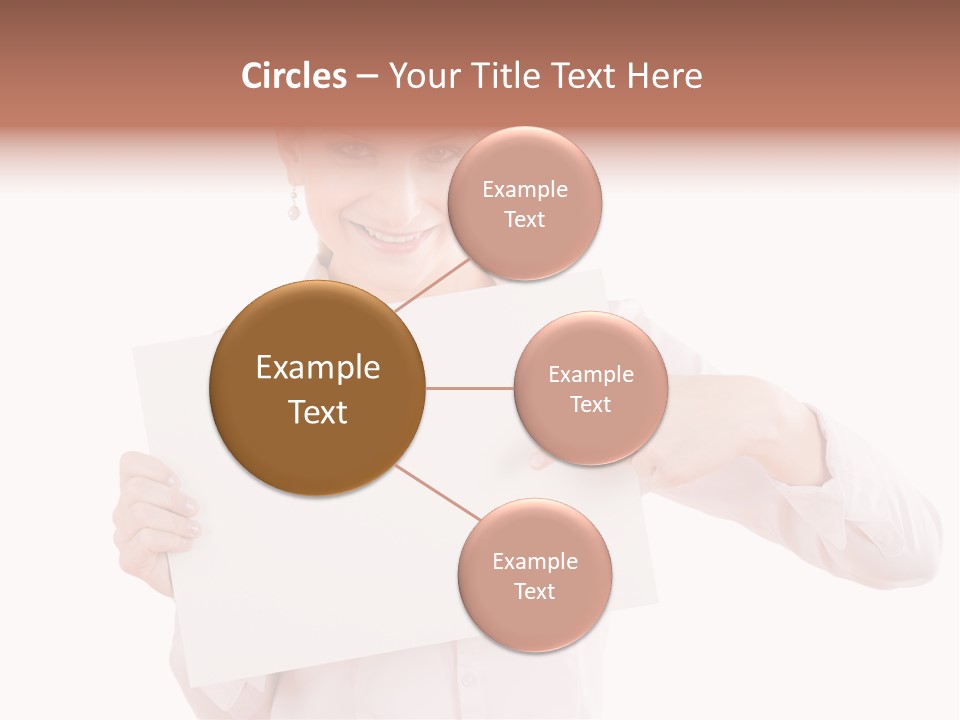 Circles – Your Title Text Here

Example Text

Example Text

Example Text

Example Text